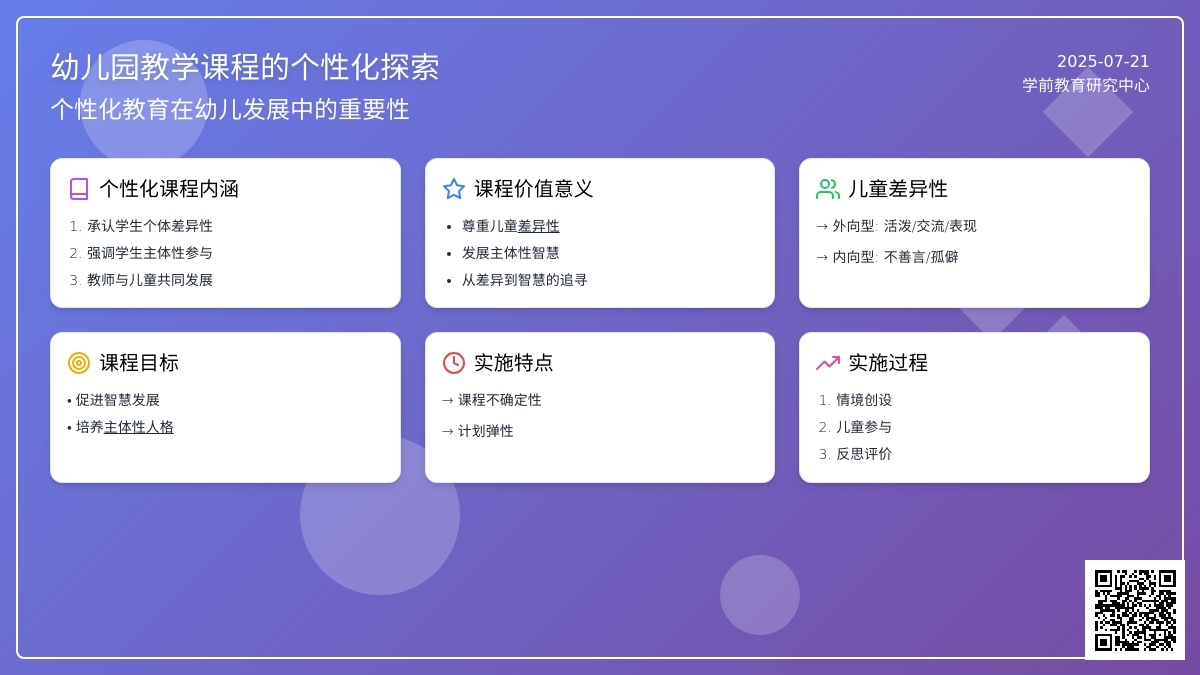 幼儿园教学课程的个性化探索
个性化教育在幼儿发展中的重要性

2025-07-21
学前教育研究中心

个性化课程内涵
1. 承认学生个体差异性
2. 强调学生主体性参与
3. 教师与儿童共同发展

课程价值意义
• 尊重儿童差异性
• 发展主体性智慧
• 从差异到智慧的追寻

儿童差异性
→ 外向型: 活泼/交流/表现
→ 内向型: 不善言/孤僻

课程目标
• 促进智慧发展
• 培养主体性人格

实施特点
→ 课程不确定性
→ 计划弹性

实施过程
1. 情境创设
2. 儿童参与
3. 反思评价